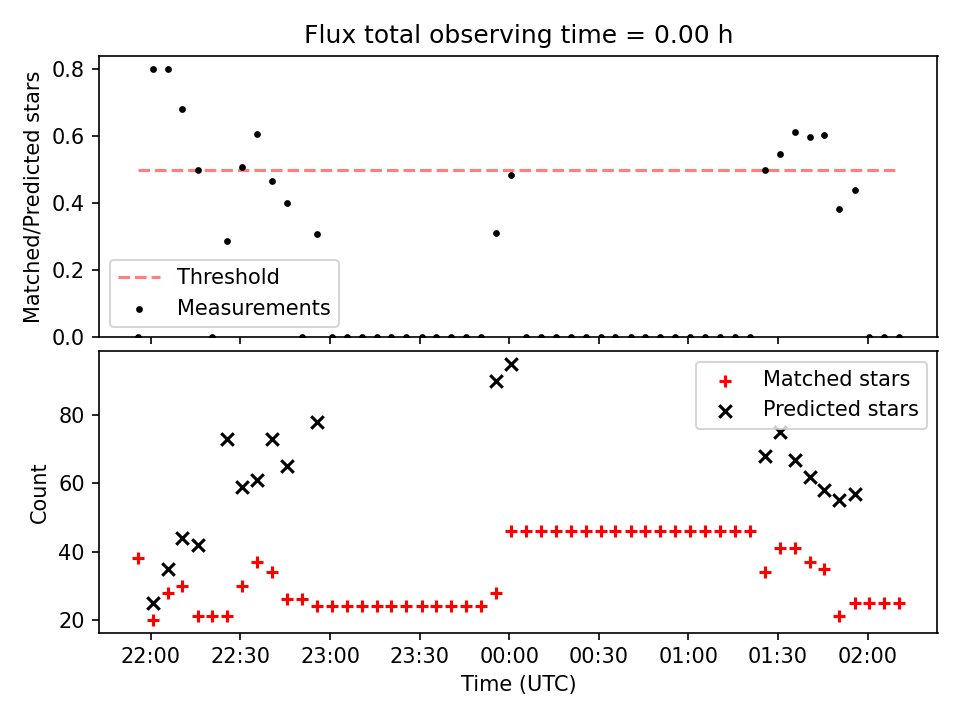 Flux total observing time = 0.00 h

Matched/Predicted stars

0.8
0.6
0.4
0.2
0.0

Threshold
Measurements

Count

80
60
40
20

Matched stars
Predicted stars

22:00
22:30
23:00
23:30
00:00
00:30
01:00
01:30
02:00

Time (UTC)